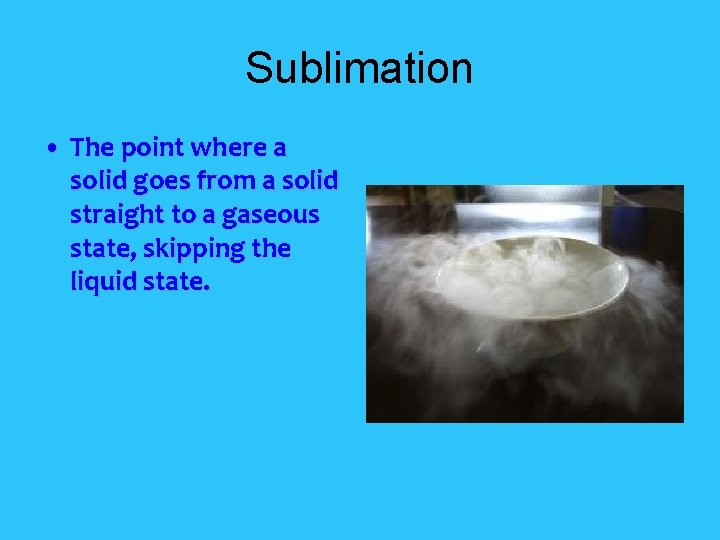 Sublimation

• The point where a solid goes from a solid straight to a gaseous state, skipping the liquid state.